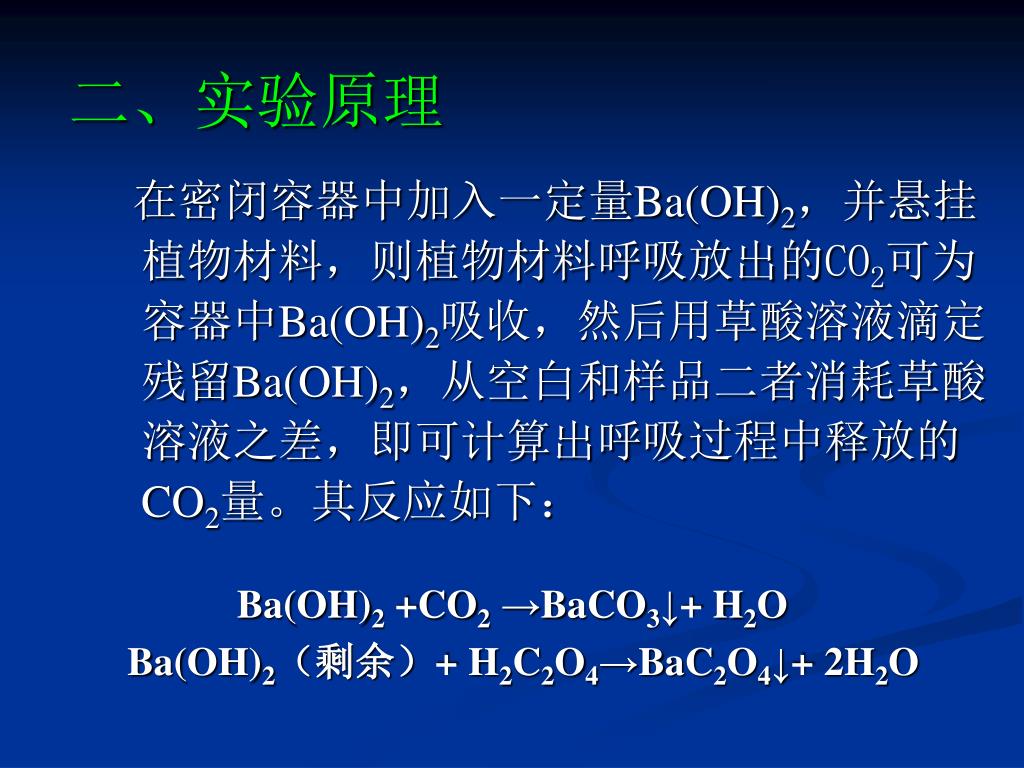 二、实验原理

在密闭容器中加入一定量$Ba(OH)_2$，并悬挂植物材料，则植物材料呼吸放出的$CO_2$可为容器中$Ba(OH)_2$吸收，然后用草酸溶液滴定残留$Ba(OH)_2$，从空白和样品二者消耗草酸溶液之差，即可计算出呼吸过程中释放的$CO_2$量。其反应如下：

$Ba(OH)_2 + CO_2 \rightarrow BaCO_3\downarrow + H_2O$

$Ba(OH)_2$（剩余）$+ H_2C_2O_4 \rightarrow BaC_2O_4\downarrow + 2H_2O$